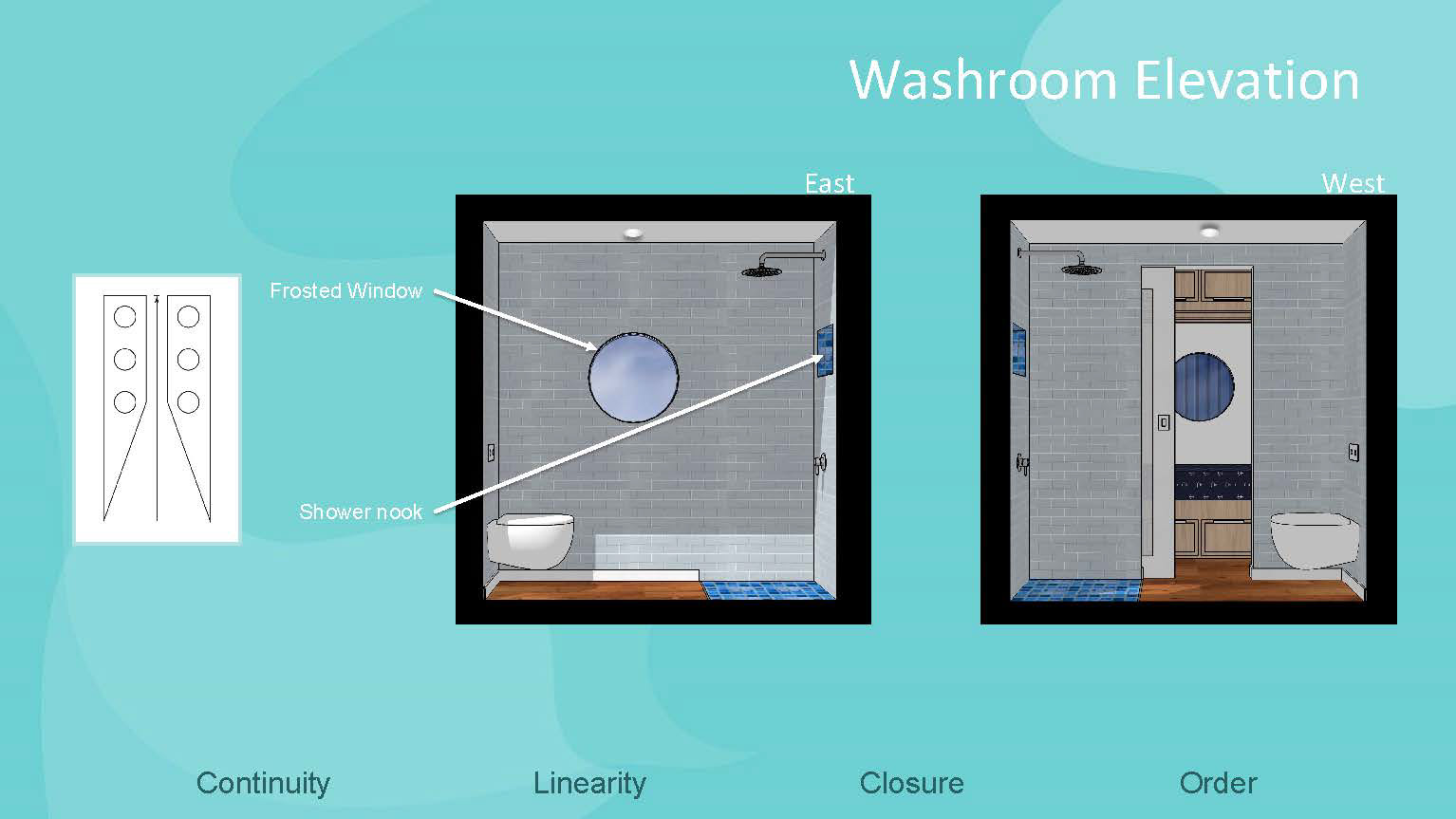 Washroom Elevation

East

West

Frosted Window

Shower nook

Continuity

Linearity

Closure

Order